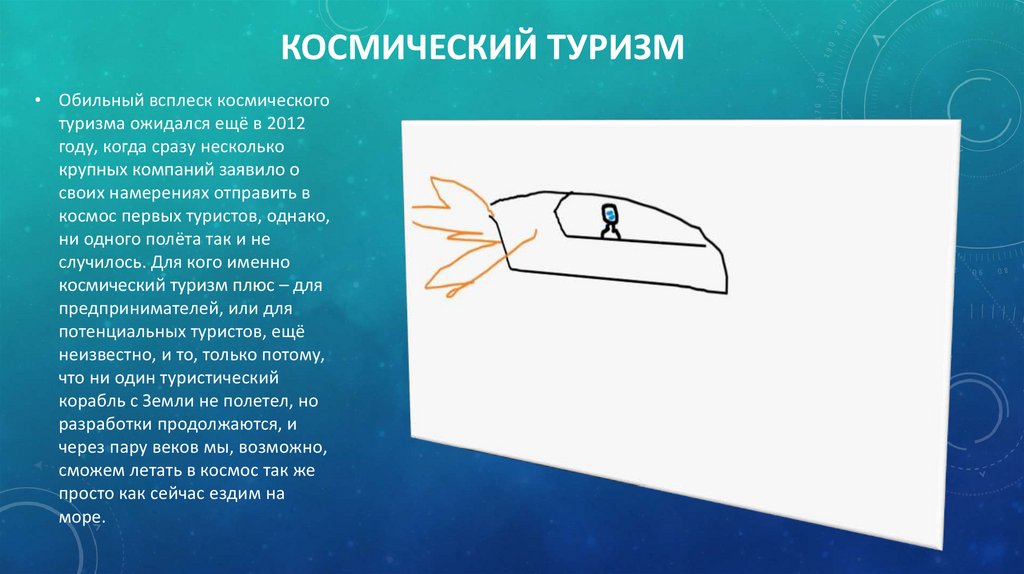 КОСМИЧЕСКИЙ ТУРИЗМ

• Обильный всплеск космического туризма ожидался ещё в 2012 году, когда сразу несколько крупных компаний заявило о своих намерениях отправить в космос первых туристов, однако, ни одного полёта так и не случилось. Для кого именно космический туризм плюс – для предпринимателей, или для потенциальных туристов, ещё неизвестно, и то, только потому, что ни один туристический корабль с Земли не полетел, но разработки продолжаются, и через пару веков мы, возможно, сможем летать в космос так же просто как сейчас ездим на море.